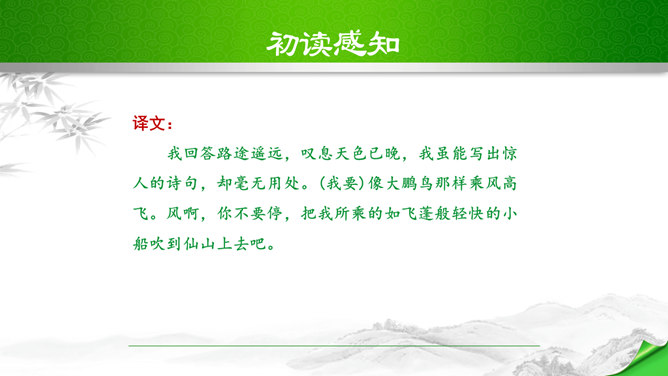 初读感知

译文：

我回答路途遥远，叹息天色已晚，我虽能写出惊人的诗句，却毫无用处。(我要)像大鹏鸟那样乘风高飞。风啊，你不要停，把我所乘的如飞蓬般轻快的小船吹到仙山上去吧。